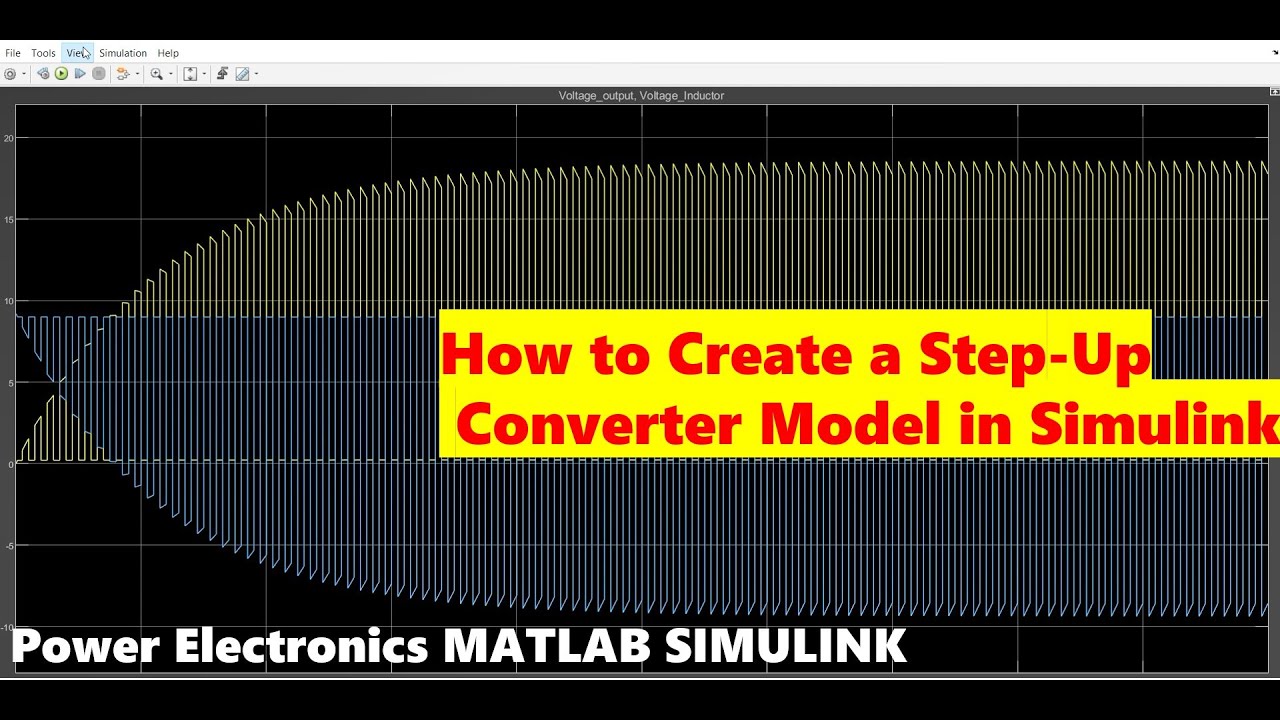 File Tools View Simulation Help

Voltage_output, Voltage_Inductor

20
15
10
5
0
-5
-10

How to Create a Step-Up Converter Model in Simulink

Power Electronics MATLAB SIMULINK